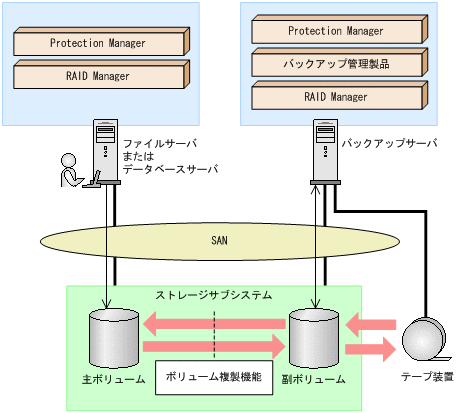 Protection Manager

RAID Manager

Protection Manager

バックアップ管理製品

RAID Manager

ファイルサーバ
または
データベースサーバ

バックアップサーバ

SAN

ストレージサブシステム

主ボリューム

ボリューム複製機能

副ボリューム

テープ装置